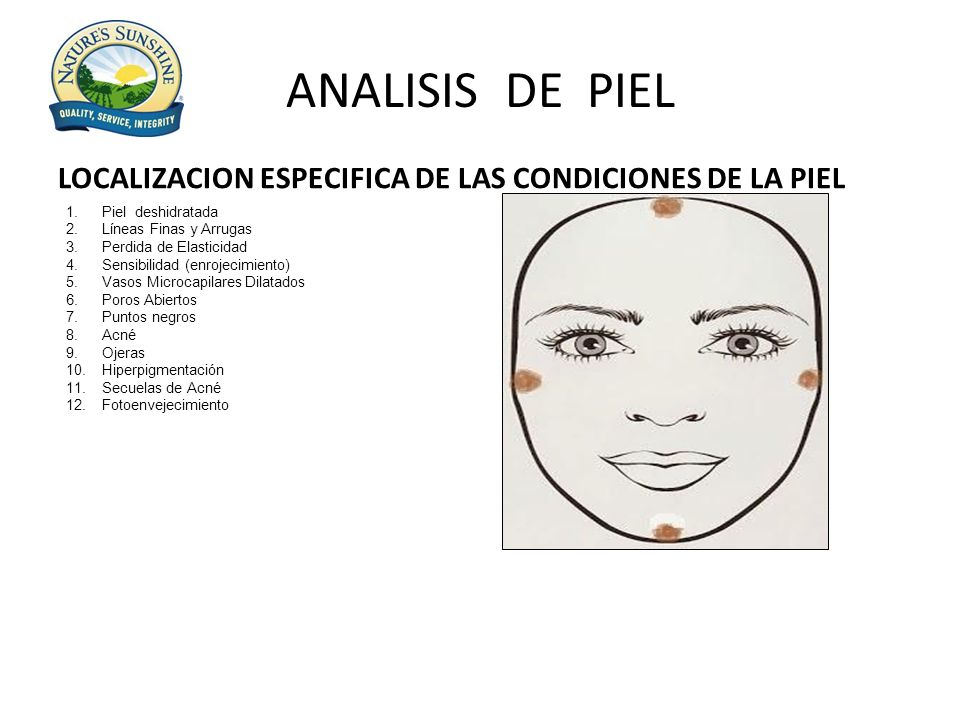 NATURE'S SUNSHINE
QUALITY, SERVICE, INTEGRITY

ANALISIS DE PIEL

LOCALIZACION ESPECIFICA DE LAS CONDICIONES DE LA PIEL

1. Piel deshidratada
2. Líneas Finas y Arrugas
3. Perdida de Elasticidad
4. Sensibilidad (enrojecimiento)
5. Vasos Microcapilares Dilatados
6. Poros Abiertos
7. Puntos negros
8. Acné
9. Ojeras
10. Hiperpigmentación
11. Secuelas de Acné
12. Fotoenvejecimiento